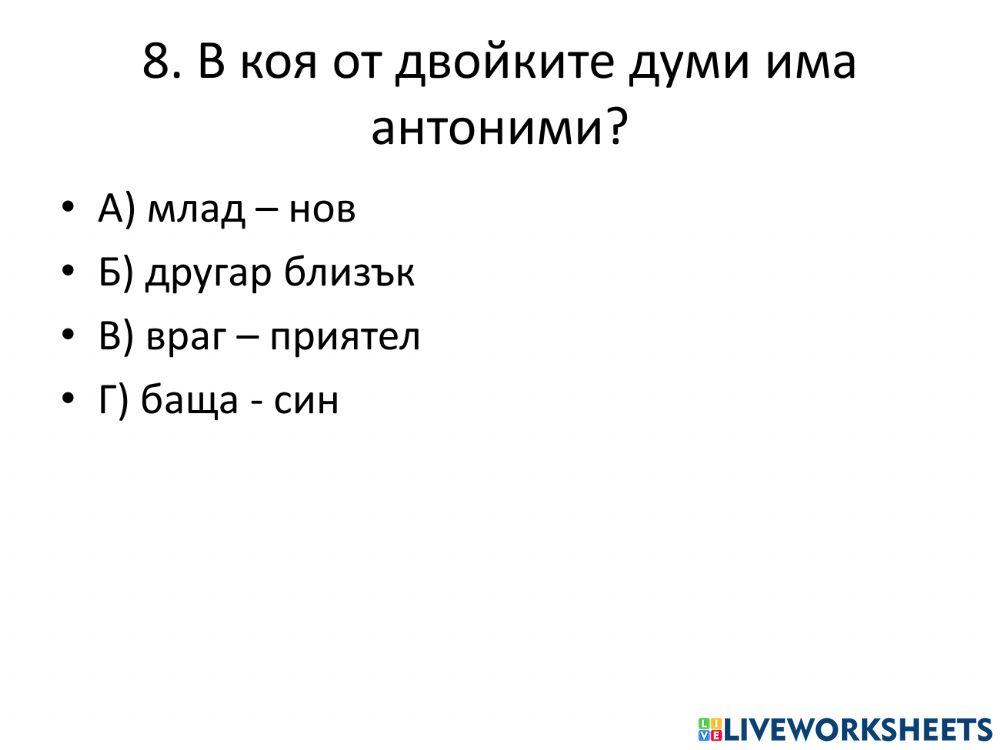 8. В коя от двойките думи има антоними?

• А) млад – нов
• Б) другар близък
• В) враг – приятел
• Г) баща - син

LIVEWORKSHEETS